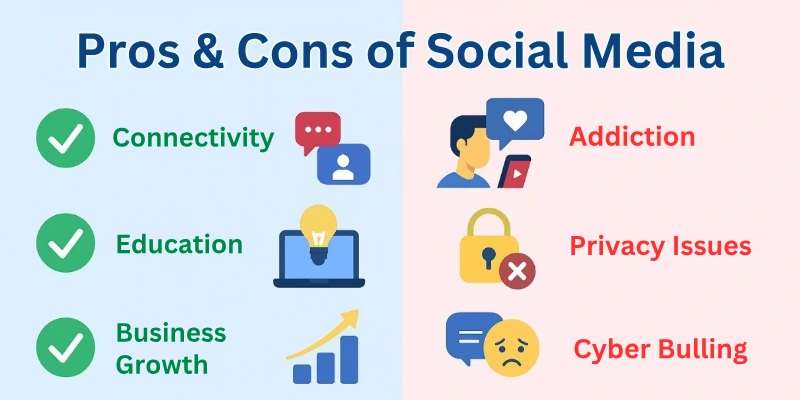 Pros & Cons of Social Media

Connectivity

Education

Business Growth

Addiction

Privacy Issues

Cyber Bulling